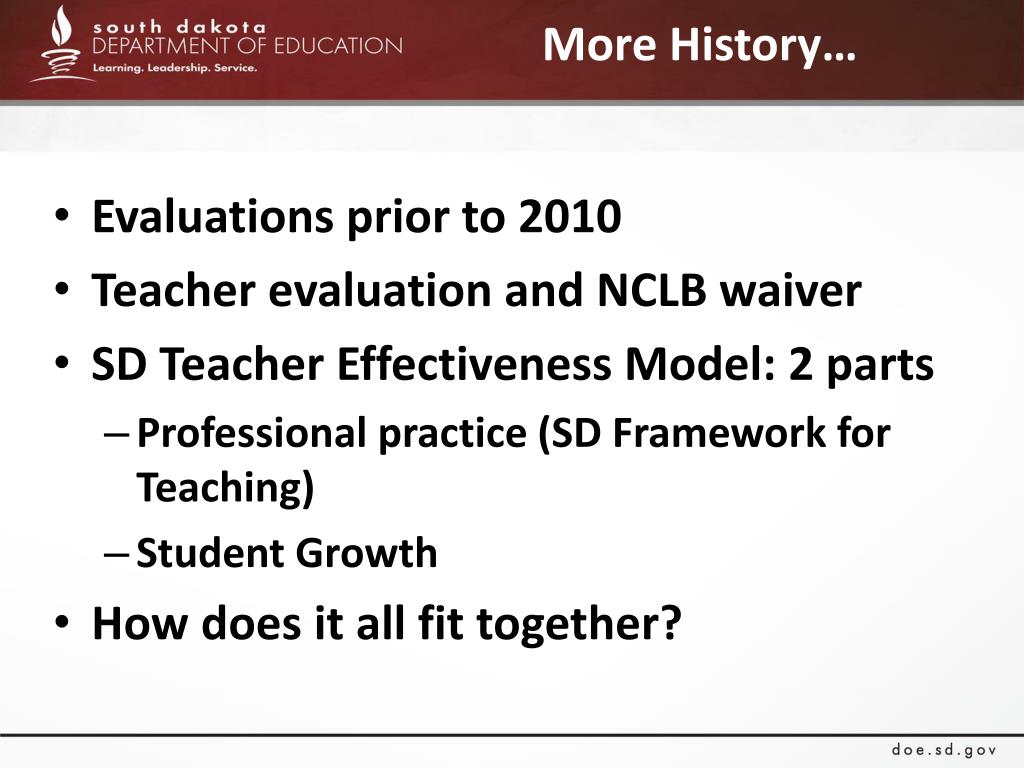 south dakota
DEPARTMENT OF EDUCATION
Learning. Leadership. Service.

More History…

• Evaluations prior to 2010
• Teacher evaluation and NCLB waiver
• SD Teacher Effectiveness Model: 2 parts
– Professional practice (SD Framework for Teaching)
– Student Growth
• How does it all fit together?

doe.sd.gov